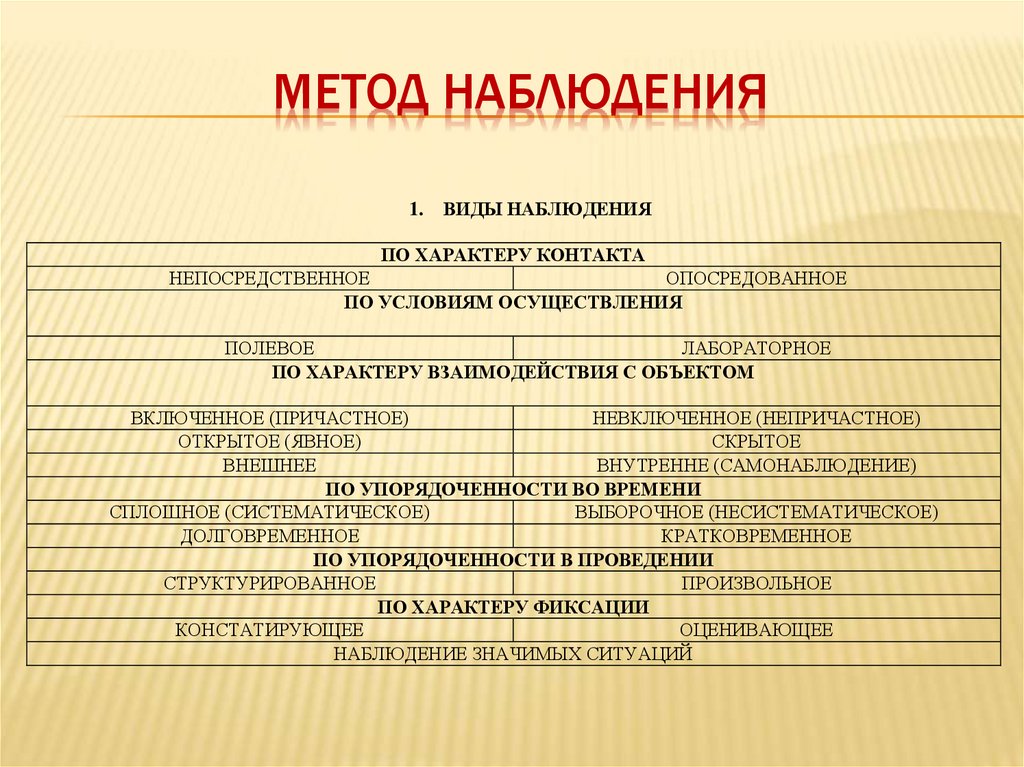 МЕТОД НАБЛЮДЕНИЯ

1. ВИДЫ НАБЛЮДЕНИЯ

| ПО ХАРАКТЕРУ КОНТАКТА | |
|---|---|
| НЕПОСРЕДСТВЕННОЕ | ОПОСРЕДОВАННОЕ |
| ПО УСЛОВИЯМ ОСУЩЕСТВЛЕНИЯ | |
| ПОЛЕВОЕ | ЛАБОРАТОРНОЕ |
| ПО ХАРАКТЕРУ ВЗАИМОДЕЙСТВИЯ С ОБЪЕКТОМ | |
| ВКЛЮЧЕННОЕ (ПРИЧАСТНОЕ) | НЕВКЛЮЧЕННОЕ (НЕПРИЧАСТНОЕ) |
| ОТКРЫТОЕ (ЯВНОЕ) | СКРЫТОЕ |
| ВНЕШНЕЕ | ВНУТРЕННЕ (САМОНАБЛЮДЕНИЕ) |
| ПО УПОРЯДОЧЕННОСТИ ВО ВРЕМЕНИ | |
| СПЛОШНОЕ (СИСТЕМАТИЧЕСКОЕ) | ВЫБОРОЧНОЕ (НЕСИСТЕМАТИЧЕСКОЕ) |
| ДОЛГОВРЕМЕННОЕ | КРАТКОВРЕМЕННОЕ |
| ПО УПОРЯДОЧЕННОСТИ В ПРОВЕДЕНИИ | |
| СТРУКТУРИРОВАННОЕ | ПРОИЗВОЛЬНОЕ |
| ПО ХАРАКТЕРУ ФИКСАЦИИ | |
| КОНСТАТИРУЮЩЕЕ | ОЦЕНИВАЮЩЕЕ |
| НАБЛЮДЕНИЕ ЗНАЧИМЫХ СИТУАЦИЙ | |